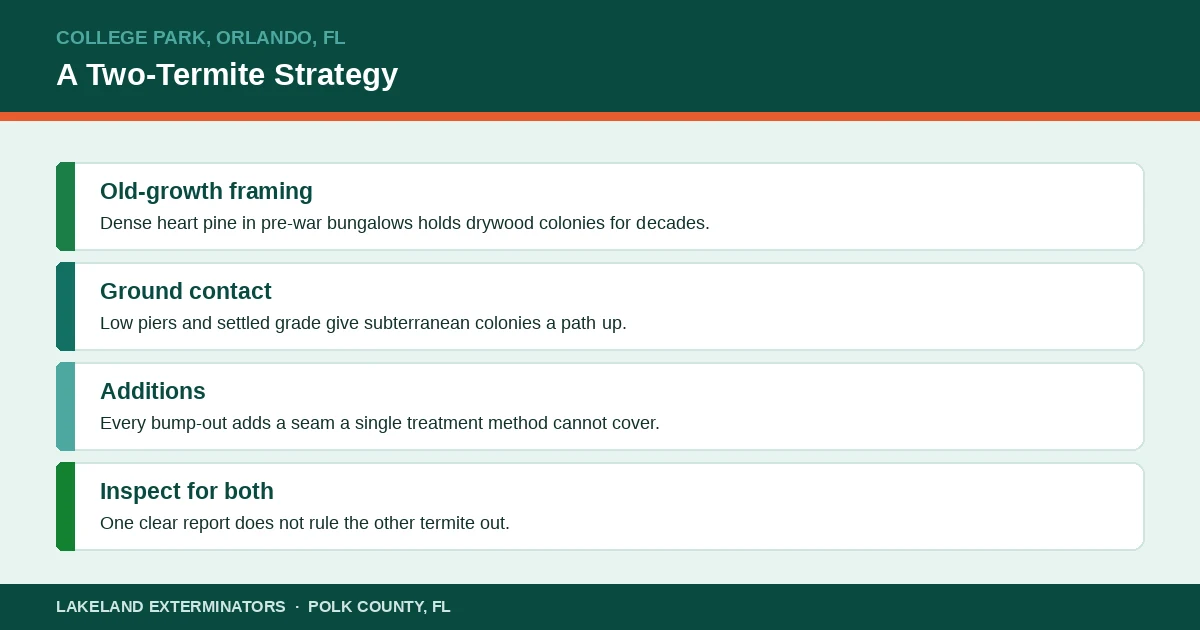 COLLEGE PARK, ORLANDO, FL

A Two-Termite Strategy

Old-growth framing

Dense heart pine in pre-war bungalows holds drywood colonies for decades.

Ground contact

Low piers and settled grade give subterranean colonies a path up.

Additions

Every bump-out adds a seam a single treatment method cannot cover.

Inspect for both

One clear report does not rule the other termite out.

LAKELAND EXTERMINATORS · POLK COUNTY, FL